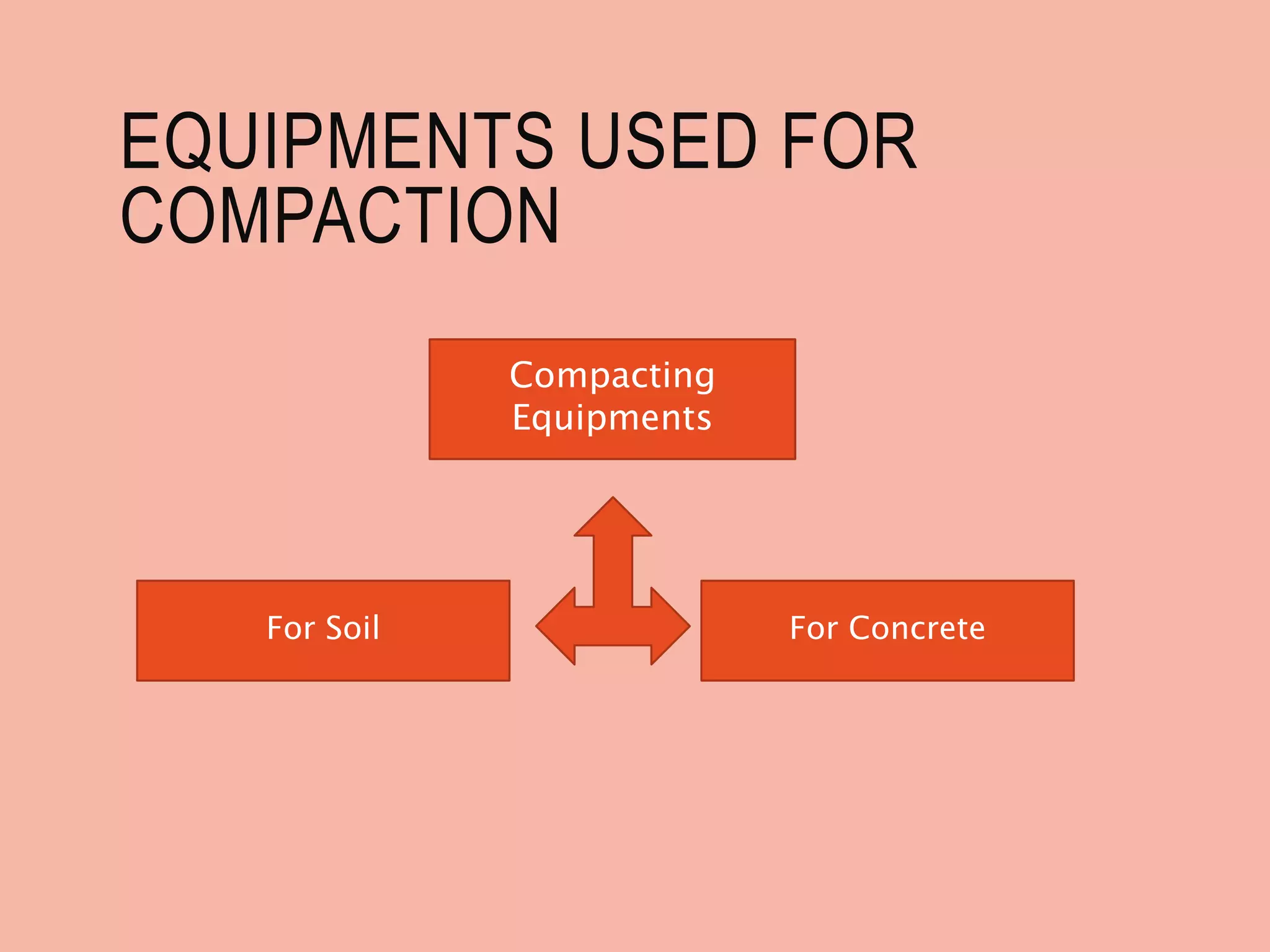 EQUIPMENTS USED FOR COMPACTION

Compacting Equipments

For Soil

For Concrete